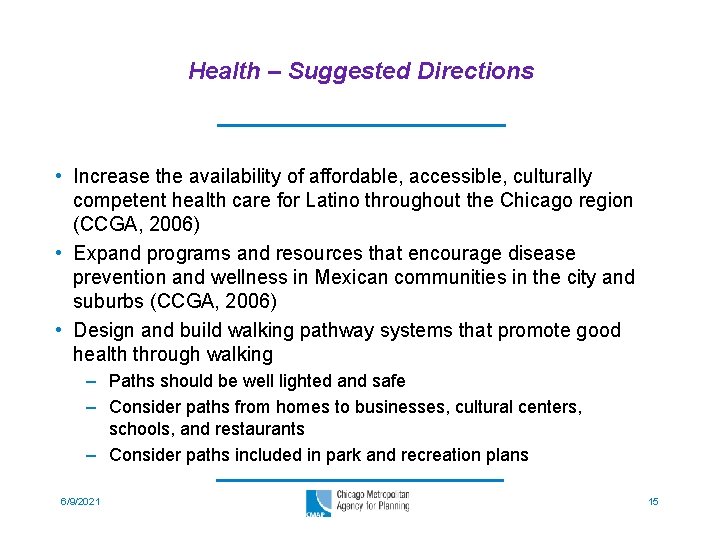 Health – Suggested Directions

• Increase the availability of affordable, accessible, culturally competent health care for Latino throughout the Chicago region (CCGA, 2006)

• Expand programs and resources that encourage disease prevention and wellness in Mexican communities in the city and suburbs (CCGA, 2006)

• Design and build walking pathway systems that promote good health through walking

– Paths should be well lighted and safe

– Consider paths from homes to businesses, cultural centers, schools, and restaurants

– Consider paths included in park and recreation plans

6/9/2021

CMAP Chicago Metropolitan Agency for Planning

15